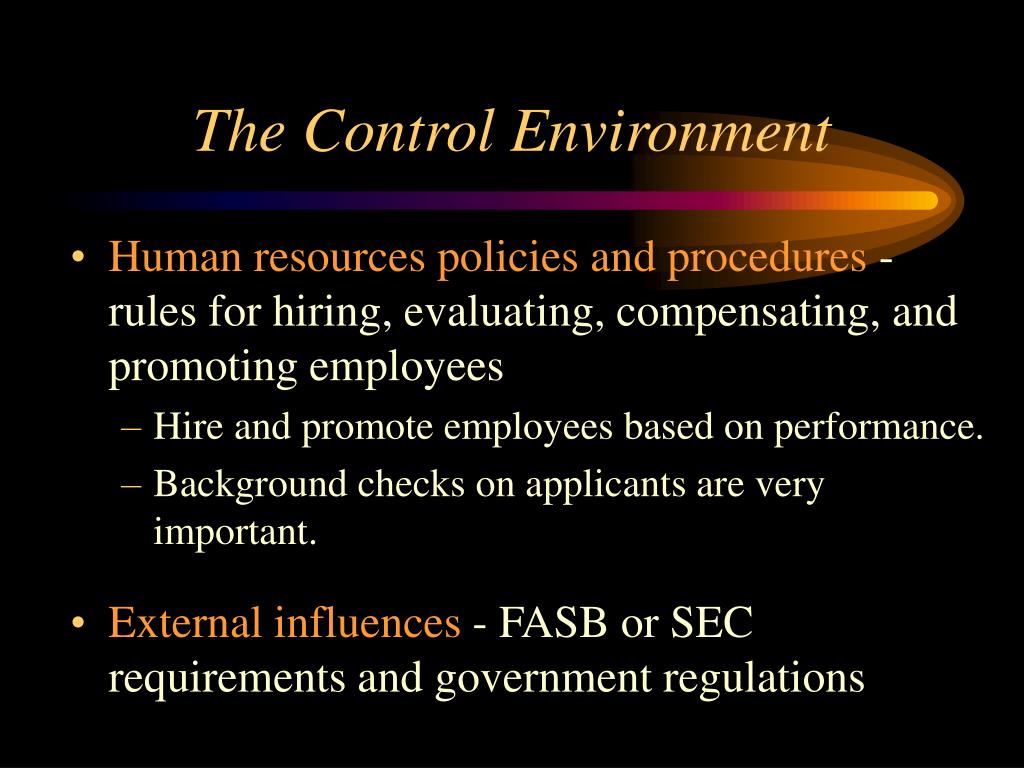 The Control Environment

• Human resources policies and procedures - rules for hiring, evaluating, compensating, and promoting employees
– Hire and promote employees based on performance.
– Background checks on applicants are very important.

• External influences - FASB or SEC requirements and government regulations